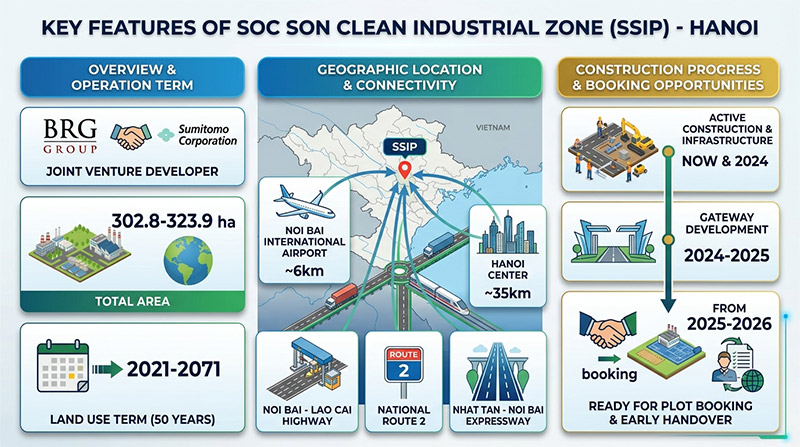 KEY FEATURES OF SOC SON CLEAN INDUSTRIAL ZONE (SSIP) - HANOI

OVERVIEW & OPERATION TERM

BRG GROUP

Sumitomo Corporation

JOINT VENTURE DEVELOPER

302.8-323.9 ha

TOTAL AREA

2021-2071

LAND USE TERM (50 YEARS)

GEOGRAPHIC LOCATION & CONNECTIVITY

VIETNAM

SSIP

NOI BAI INTERNATIONAL AIRPORT

~6km

HANOI CENTER

~35km

NOI BAI - LAO CAI HIGHWAY

ROUTE 2

NATIONAL ROUTE 2

NHAT TAN - NOI BAI EXPRESSWAY

CONSTRUCTION PROGRESS & BOOKING OPPORTUNITIES

ACTIVE CONSTRUCTION & INFRASTRUCTURE

NOW & 2024

GATEWAY DEVELOPMENT

2024-2025

FROM

2025-2026

booking

READY FOR PLOT BOOKING & EARLY HANDOVER